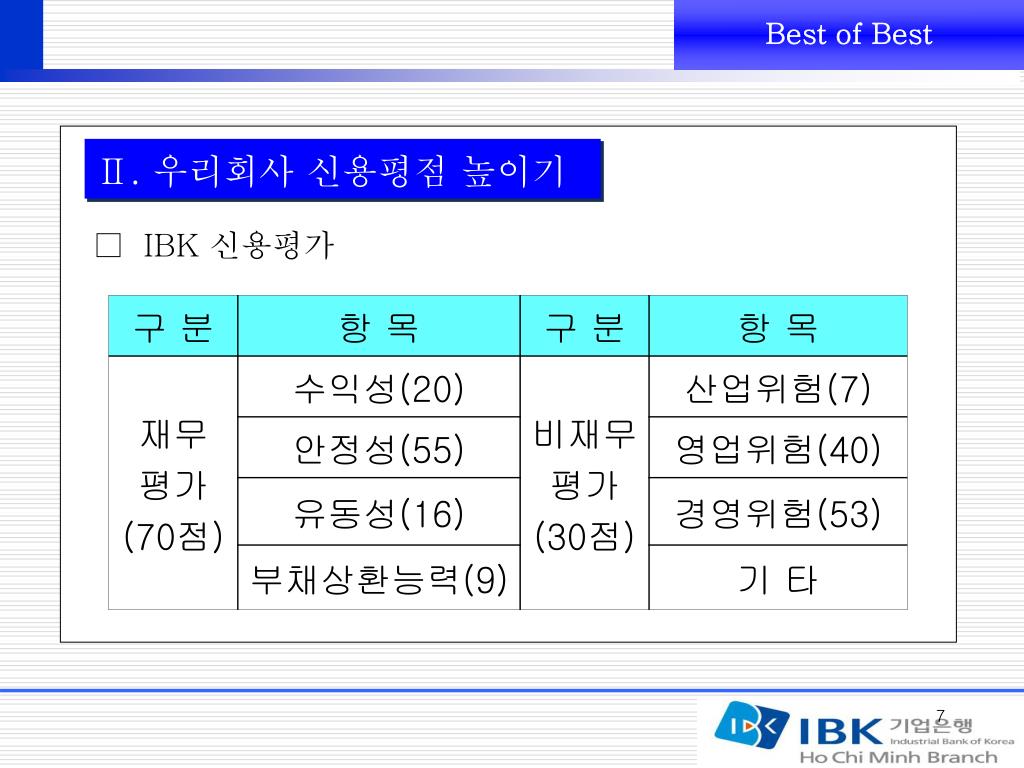 Best of Best

Ⅱ. 우리회사 신용평점 높이기

□ IBK 신용평가

| 구 분 | 항 목 | 구 분 | 항 목 |
|---|---|---|---|
| 재무 평가 (70점) | 수익성(20) | 비재무 평가 (30점) | 산업위험(7) |
| | 안정성(55) | | 영업위험(40) |
| | 유동성(16) | | 경영위험(53) |
| | 부채상환능력(9) | | 기 타 |

7

IBK 기업은행 Industrial Bank of Korea Ho Chi Minh Branch